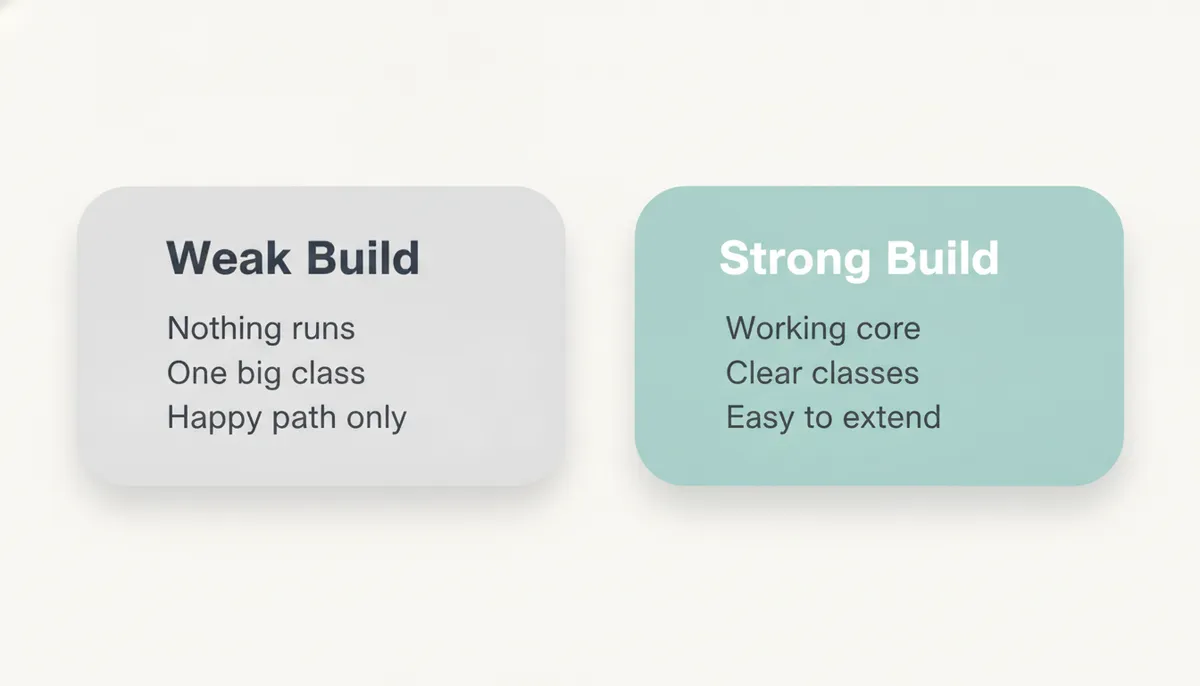 Weak Build

Nothing runs
One big class
Happy path only

Strong Build

Working core
Clear classes
Easy to extend